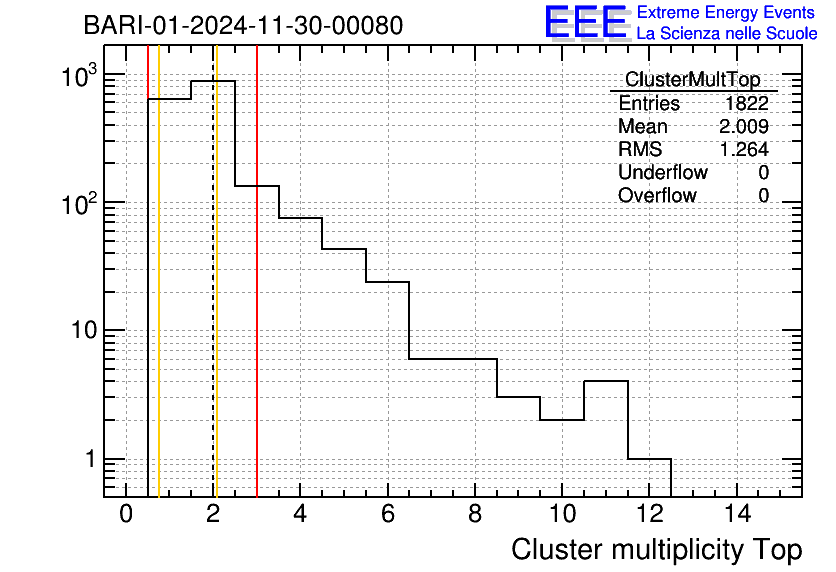 BARI-01-2024-11-30-00080

EEE Extreme Energy Events
La Scienza nelle Scuole

| ClusterMultTop | |
|---|---|
| Entries | 1822 |
| Mean | 2.009 |
| RMS | 1.264 |
| Underflow | 0 |
| Overflow | 0 |

$10^3$
$10^2$
10
1

0 2 4 6 8 10 12 14

Cluster multiplicity Top